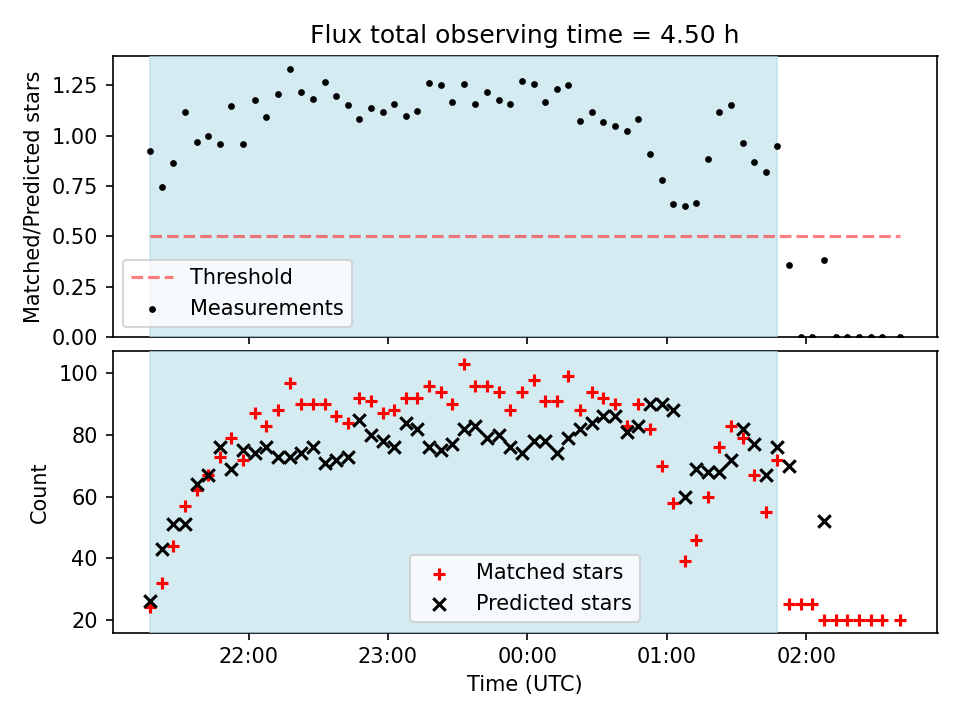 Flux total observing time = 4.50 h

Matched/Predicted stars

1.25
1.00
0.75
0.50
0.25
0.00

Threshold
Measurements

Count

100
80
60
40
20

Matched stars
Predicted stars

22:00
23:00
00:00
01:00
02:00

Time (UTC)